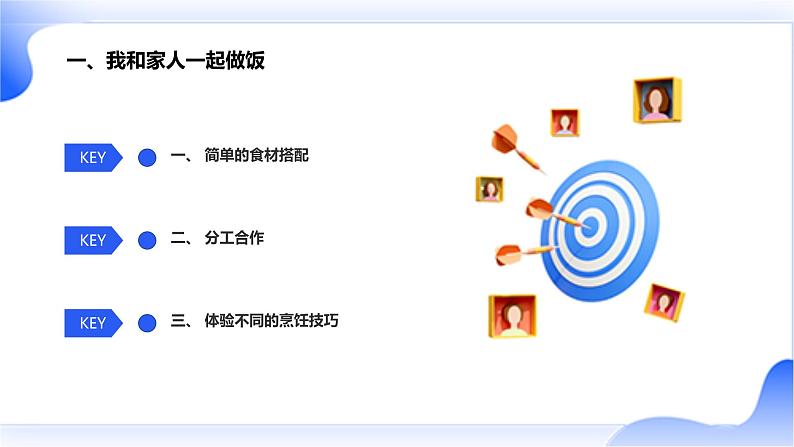 一、我和家人一起做饭

KEY 一、 简单的食材搭配

KEY 二、 分工合作

KEY 三、 体验不同的烹饪技巧